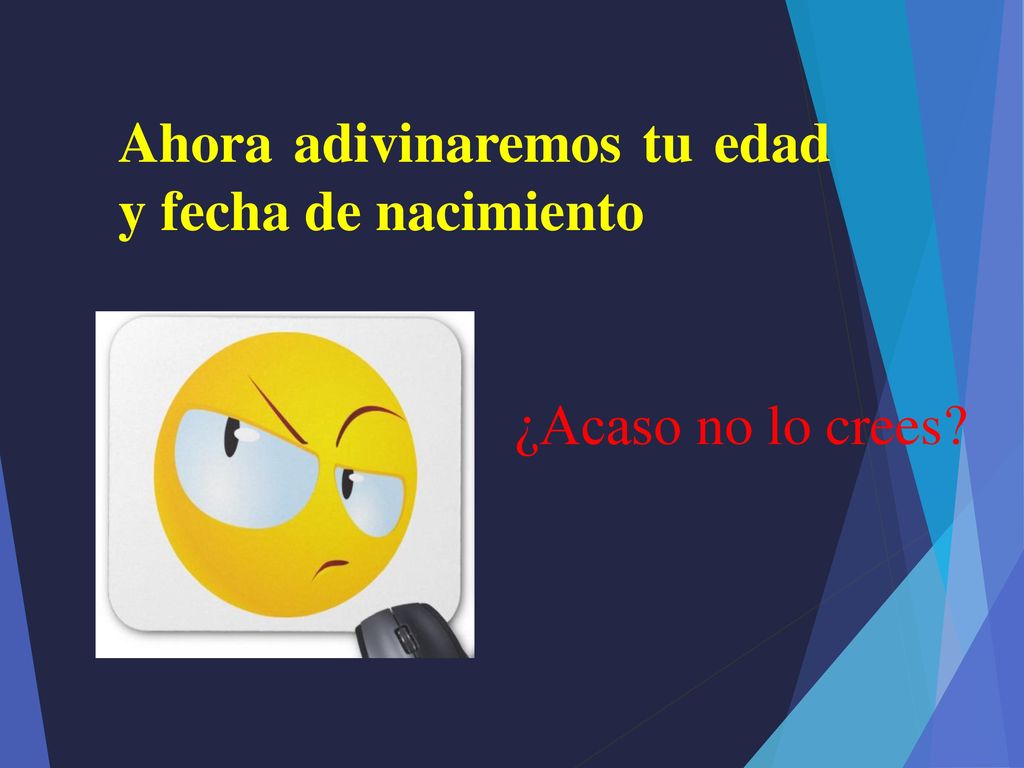 Ahora adivinaremos tu edad y fecha de nacimiento

¿Acaso no lo crees?